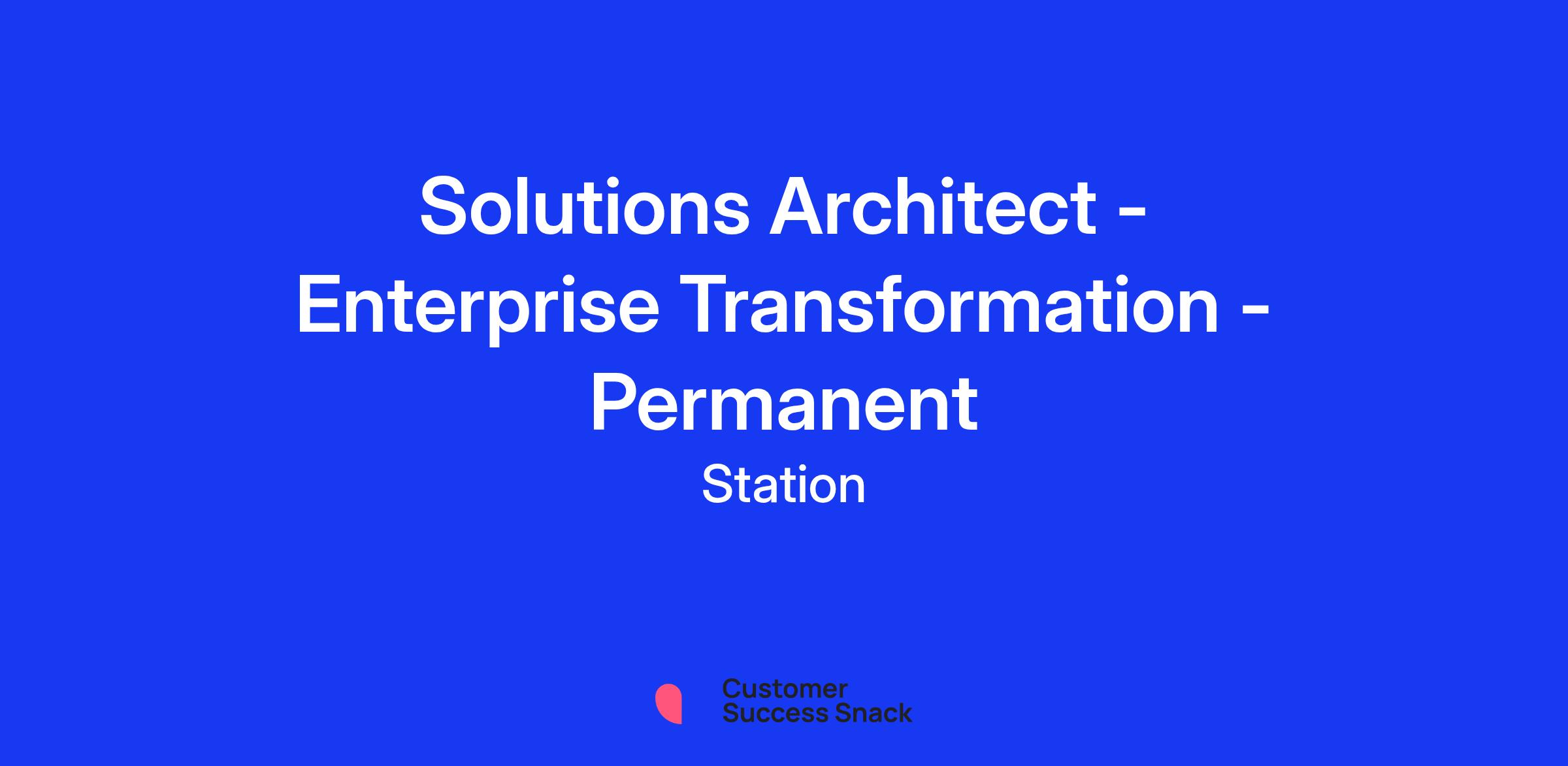 Solutions Architect - Enterprise Transformation - Permanent

Station

Customer Success Snack